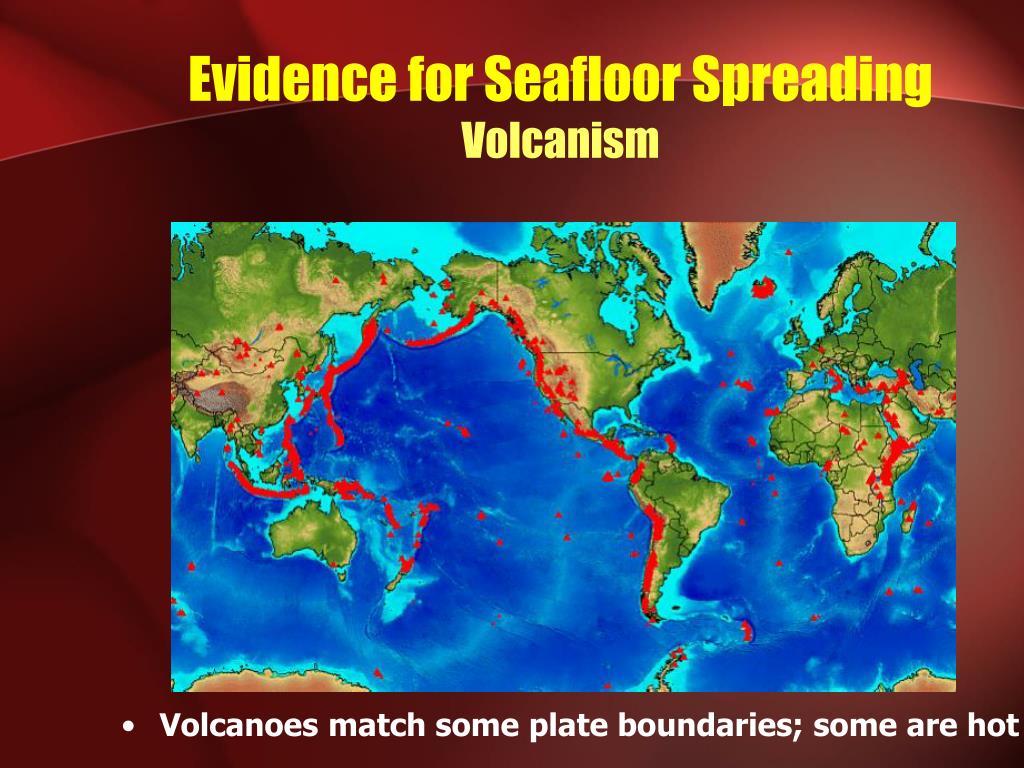 Evidence for Seafloor Spreading
Volcanism

• Volcanoes match some plate boundaries; some are hot